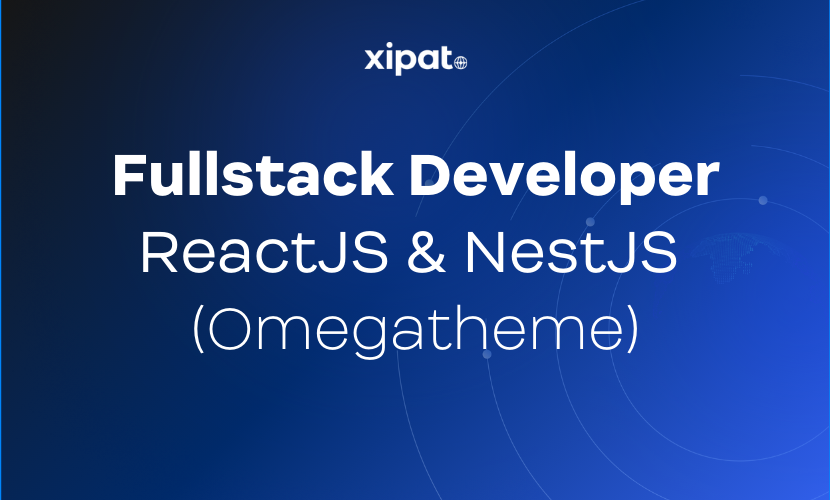 xipat

Fullstack Developer
ReactJS & NestJS
(Omegatheme)